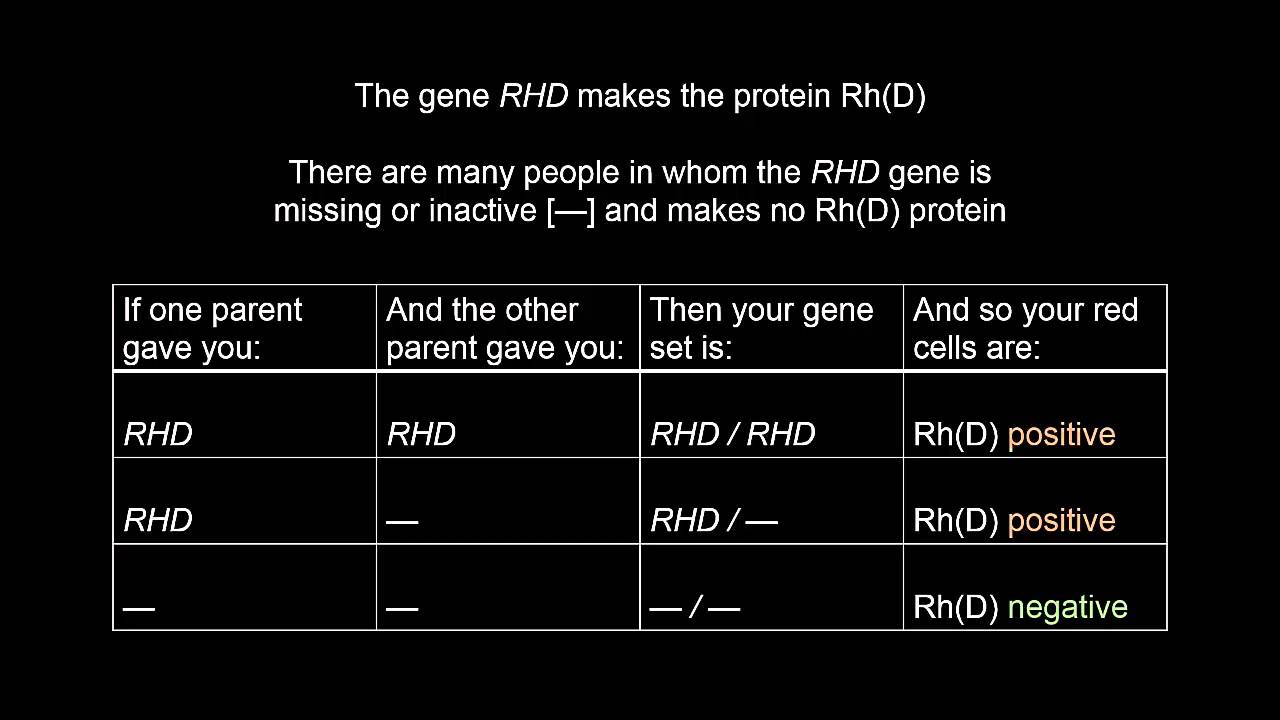 The gene RHD makes the protein Rh(D)

There are many people in whom the RHD gene is missing or inactive [—] and makes no Rh(D) protein

| If one parent gave you: | And the other parent gave you: | Then your gene set is: | And so your red cells are: |
|---|---|---|---|
| RHD | RHD | RHD / RHD | Rh(D) positive |
| RHD | — | RHD / — | Rh(D) positive |
| — | — | — / — | Rh(D) negative |